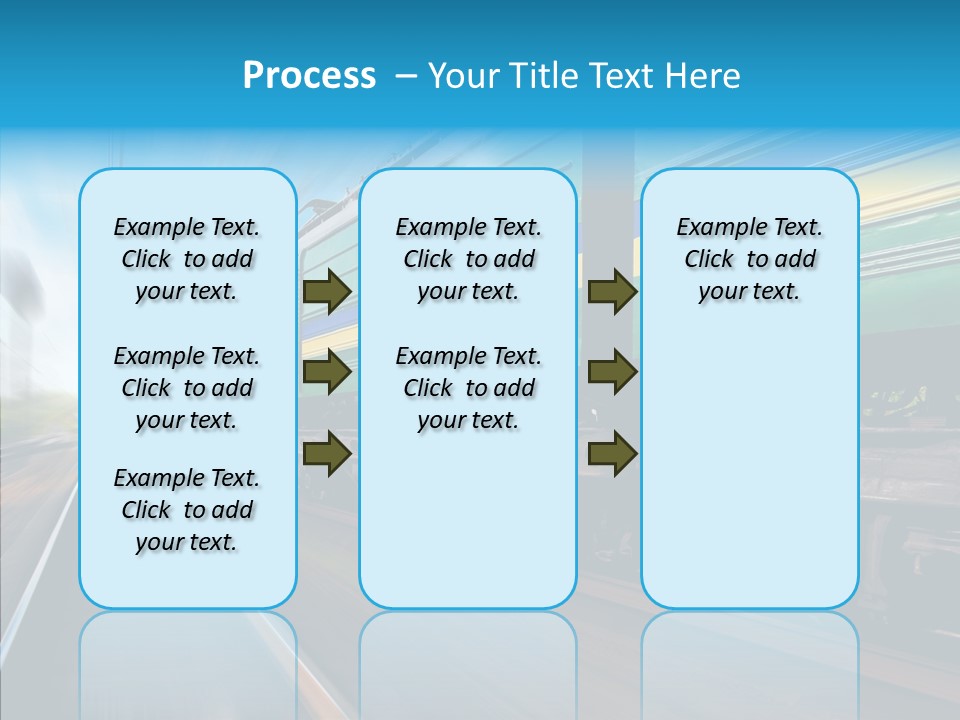 Process – Your Title Text Here

Example Text. Click to add your text.

Example Text. Click to add your text.

Example Text. Click to add your text.

Example Text. Click to add your text.

Example Text. Click to add your text.

Example Text. Click to add your text.